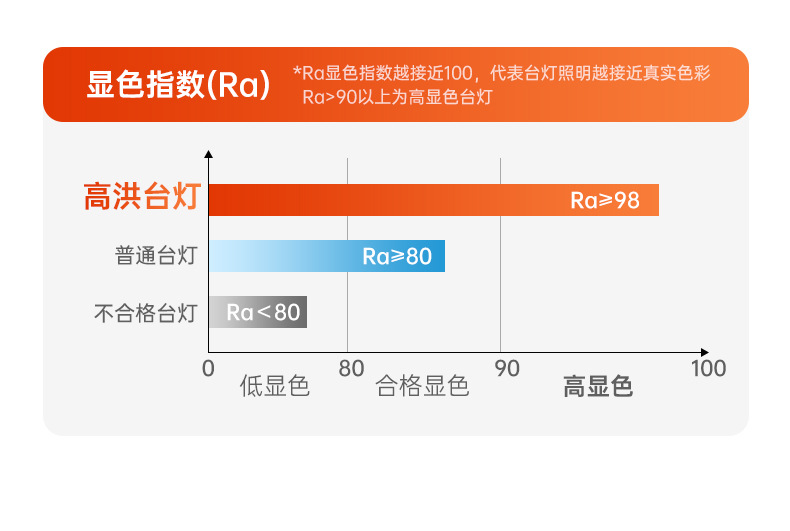 显色指数(Ra)

*Ra显色指数越接近100，代表台灯照明越接近真实色彩
Ra>90以上为高显色台灯

高洪台灯 Ra≥98

普通台灯 Ra≥80

不合格台灯 Ra<80

0 80 90 100

低显色 合格显色 高显色